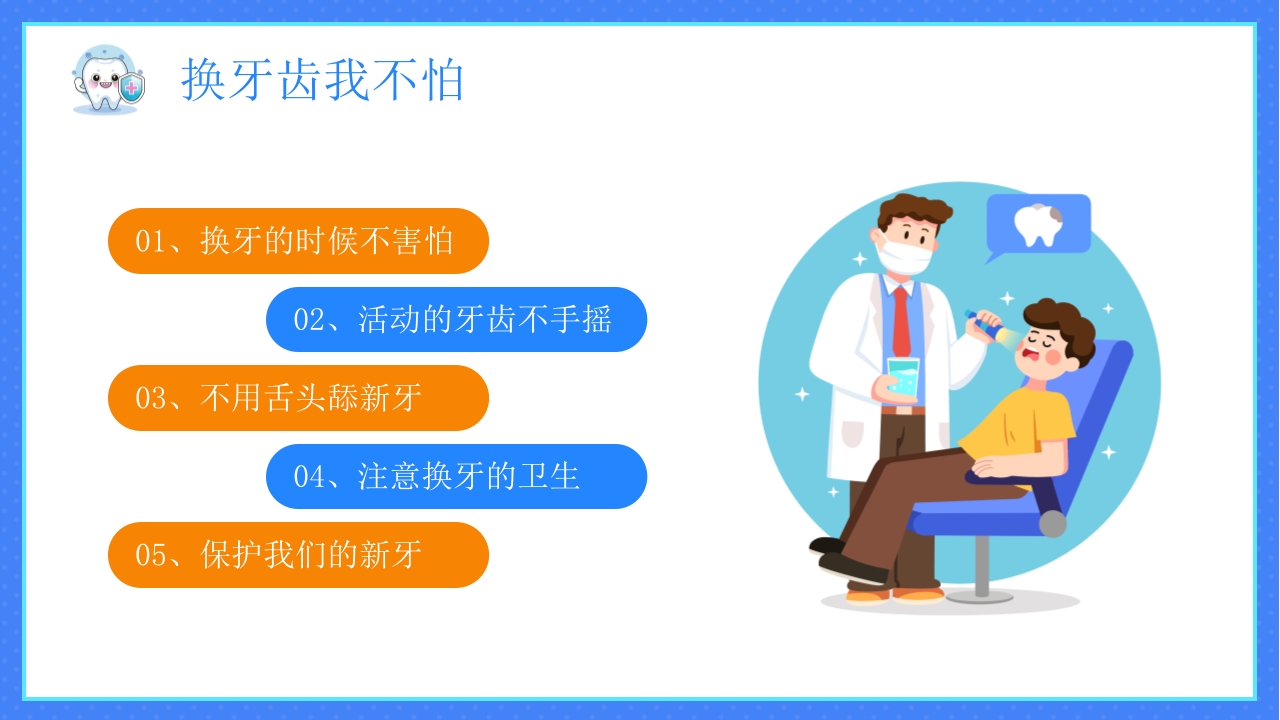 换牙齿我不怕

01、换牙的时候不害怕

02、活动的牙齿不手摇

03、不用舌头舔新牙

04、注意换牙的卫生

05、保护我们的新牙